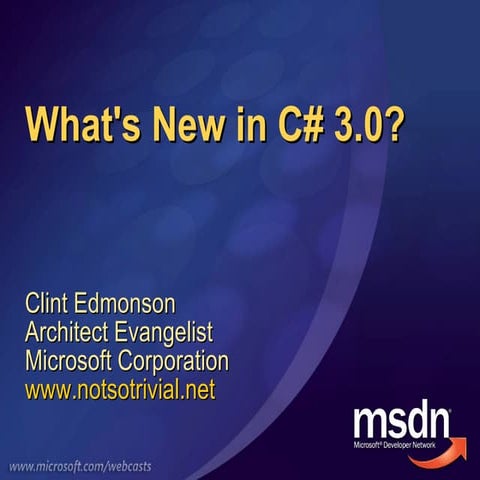 What's New in C# 3.0?

Clint Edmonson
Architect Evangelist
Microsoft Corporation
www.notsotrivial.net

msdn
Microsoft® Developer Network

www.microsoft.com/webcasts